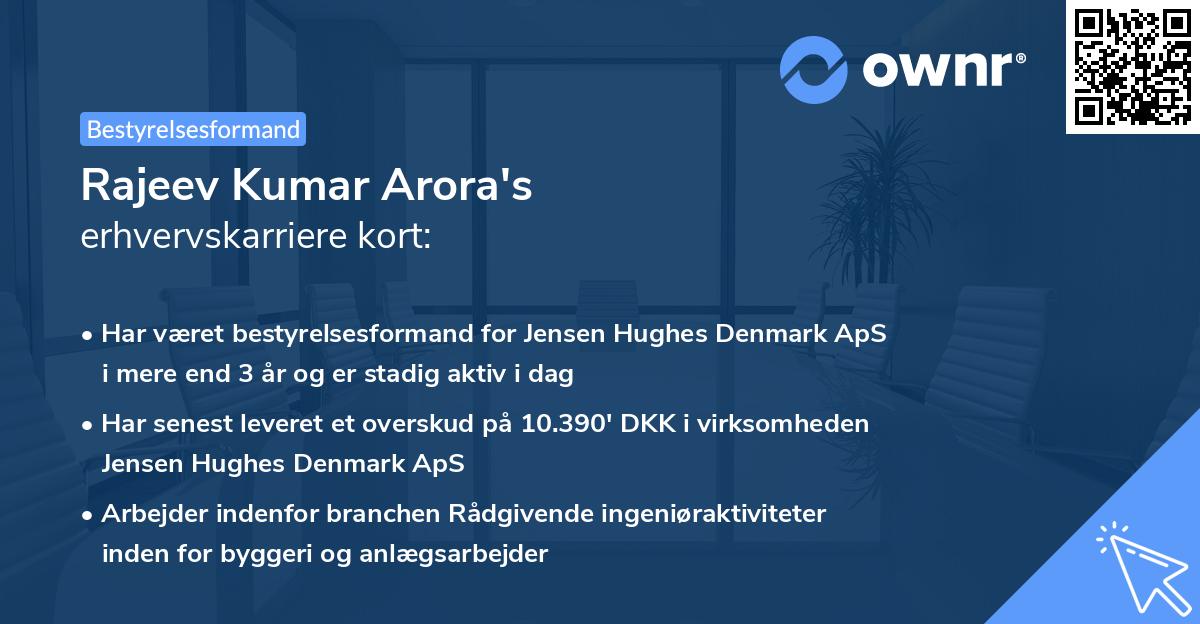 ownr®

Bestyrelsesformand

Rajeev Kumar Arora's
erhvervskarriere kort:

• Har været bestyrelsesformand for Jensen Hughes Denmark ApS i mere end 3 år og er stadig aktiv i dag

• Har senest leveret et overskud på 10.390' DKK i virksomheden Jensen Hughes Denmark ApS

• Arbejder indenfor branchen Rådgivende ingeniøraktiviteter inden for byggeri og anlægsarbejder